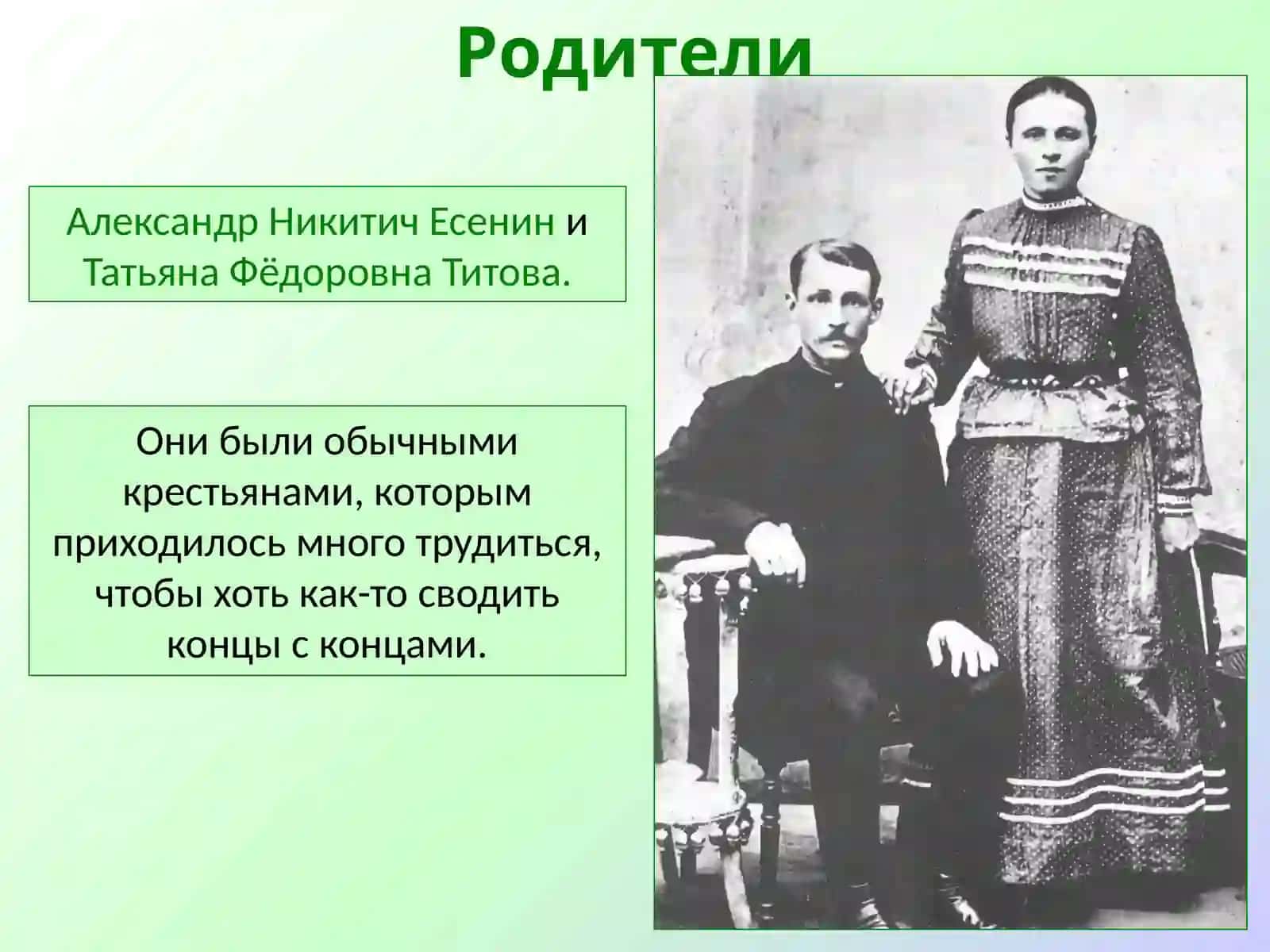 Родители

Александр Никитич Есенин и Татьяна Фёдоровна Титова.

Они были обычными крестьянами, которым приходилось много трудиться, чтобы хоть как-то сводить концы с концами.